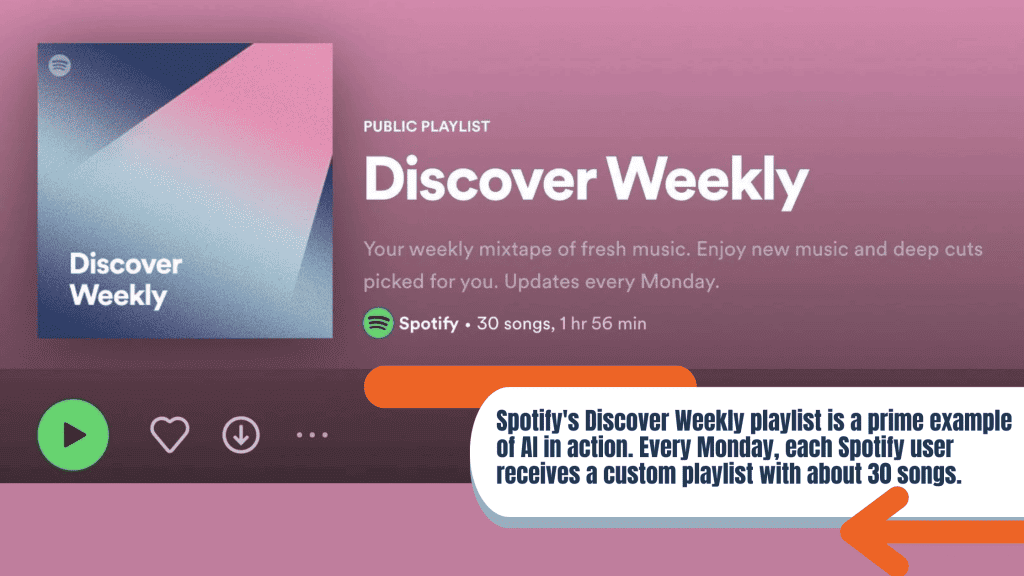 Discover Weekly

PUBLIC PLAYLIST

Discover Weekly

Your weekly mixtape of fresh music. Enjoy new music and deep cuts picked for you. Updates every Monday.

Spotify • 30 songs, 1 hr 56 min

Spotify's Discover Weekly playlist is a prime example of AI in action. Every Monday, each Spotify user receives a custom playlist with about 30 songs.